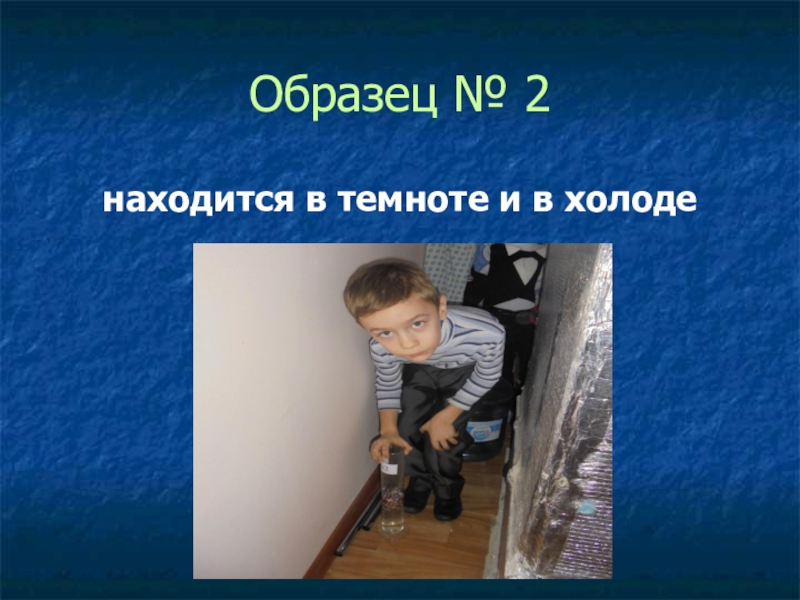 Образец № 2

находится в темноте и в холоде